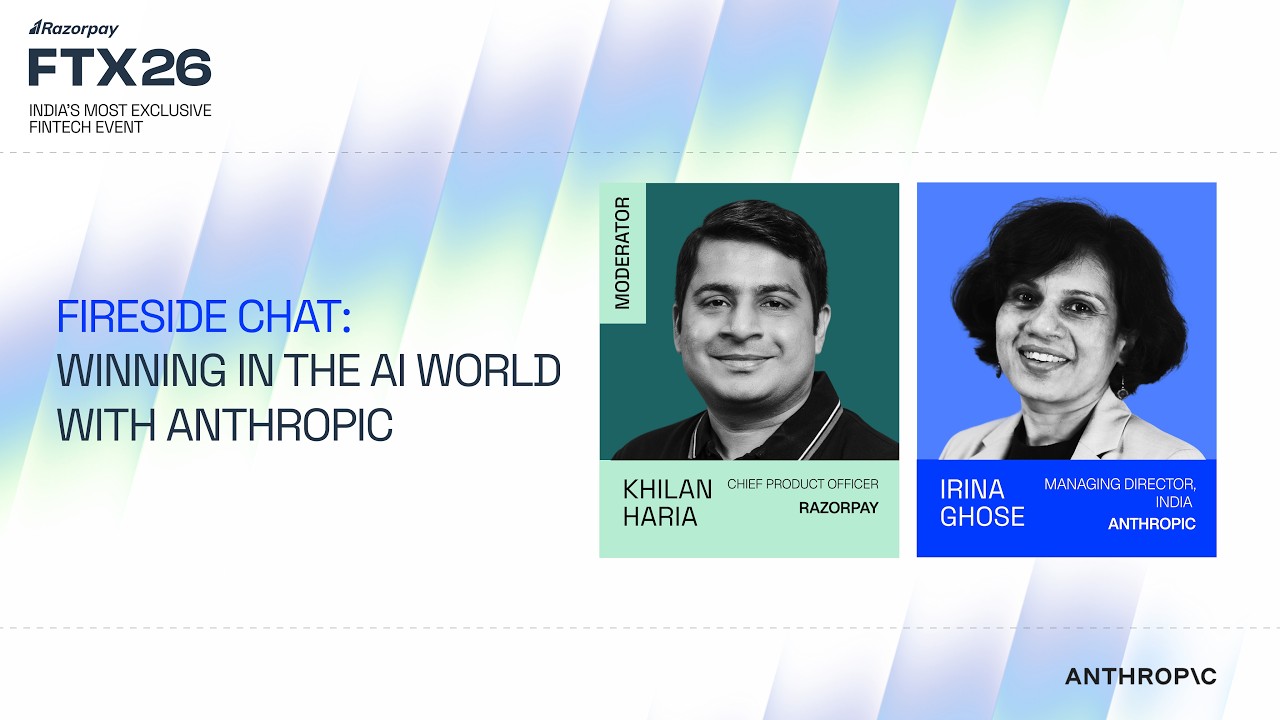 Razorpay
FTX26
INDIA'S MOST EXCLUSIVE FINTECH EVENT

FIRESIDE CHAT: WINNING IN THE AI WORLD WITH ANTHROPIC

MODERATOR

KHILAN HARIA
CHIEF PRODUCT OFFICER
RAZORPAY

IRINA GHOSE
MANAGING DIRECTOR, INDIA
ANTHROPIC

ANTHROP\C